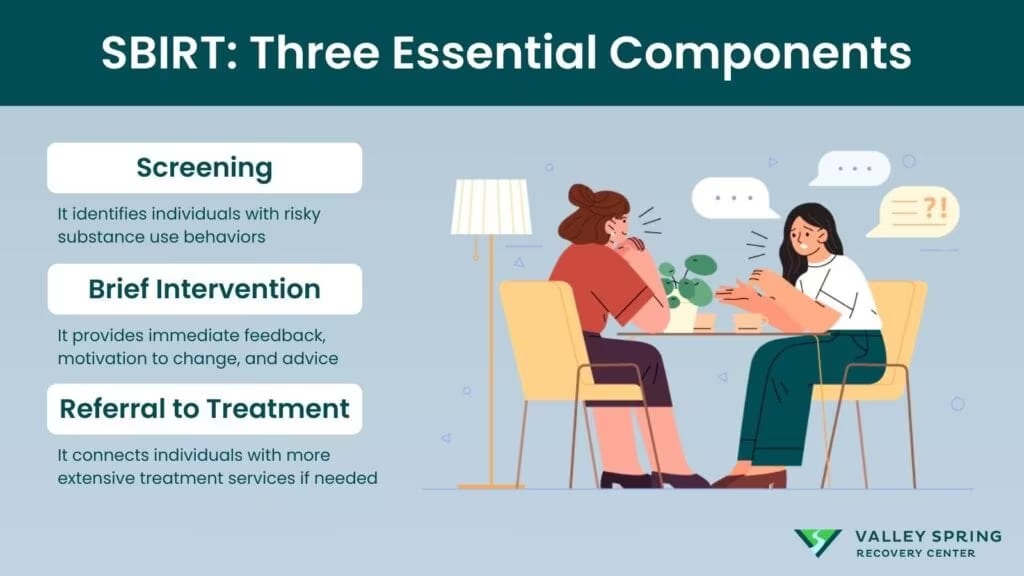 SBIRT: Three Essential Components

Screening

It identifies individuals with risky substance use behaviors

Brief Intervention

It provides immediate feedback, motivation to change, and advice

Referral to Treatment

It connects individuals with more extensive treatment services if needed

...

...

?!

VALLEY SPRING
RECOVERY CENTER